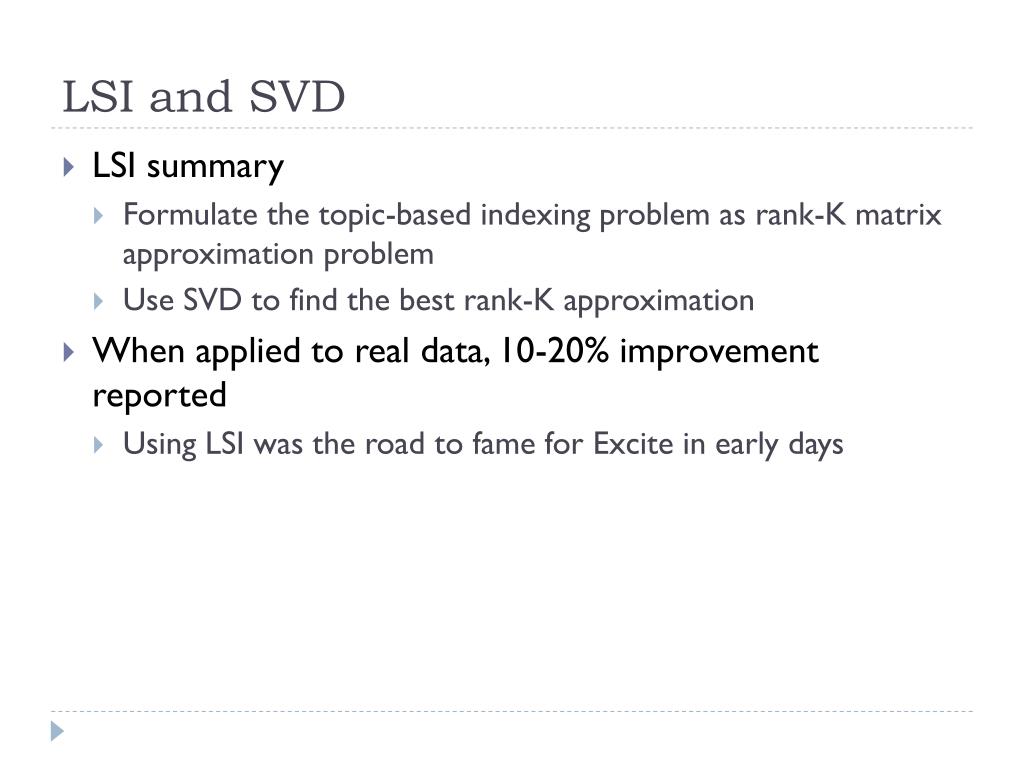 LSI and SVD

LSI summary

Formulate the topic-based indexing problem as rank-K matrix approximation problem

Use SVD to find the best rank-K approximation

When applied to real data, 10-20% improvement reported

Using LSI was the road to fame for Excite in early days